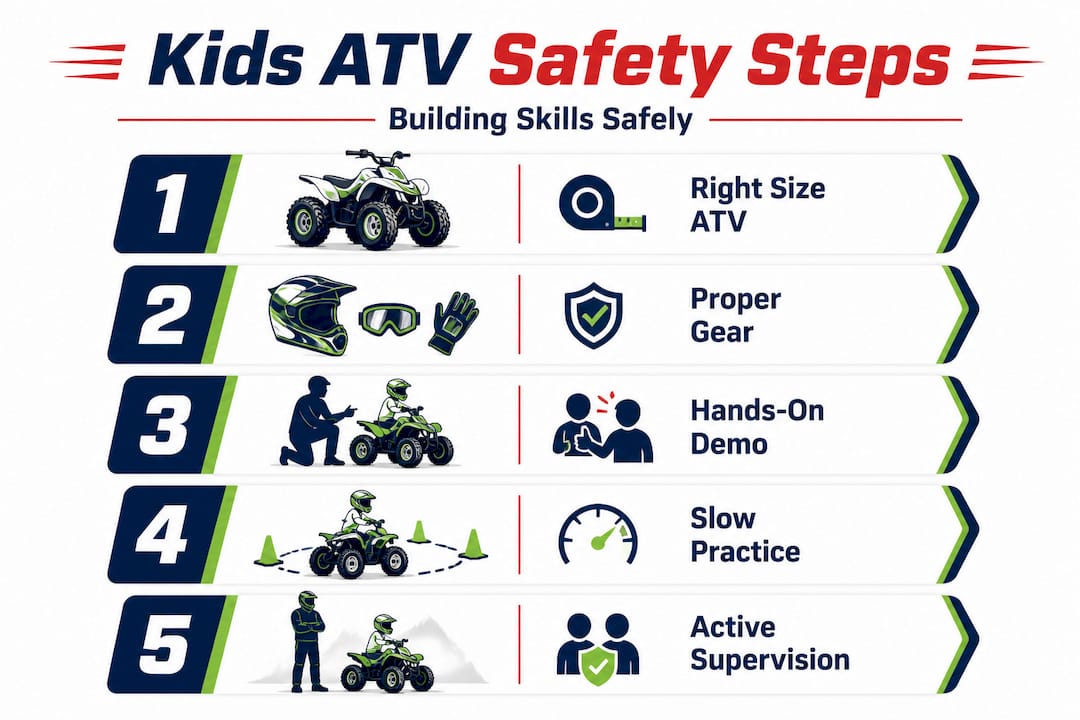 Kids ATV Safety Steps

Building Skills Safely

1 Right Size ATV

2 Proper Gear

3 Hands-On Demo

4 Slow Practice

5 Active Supervision